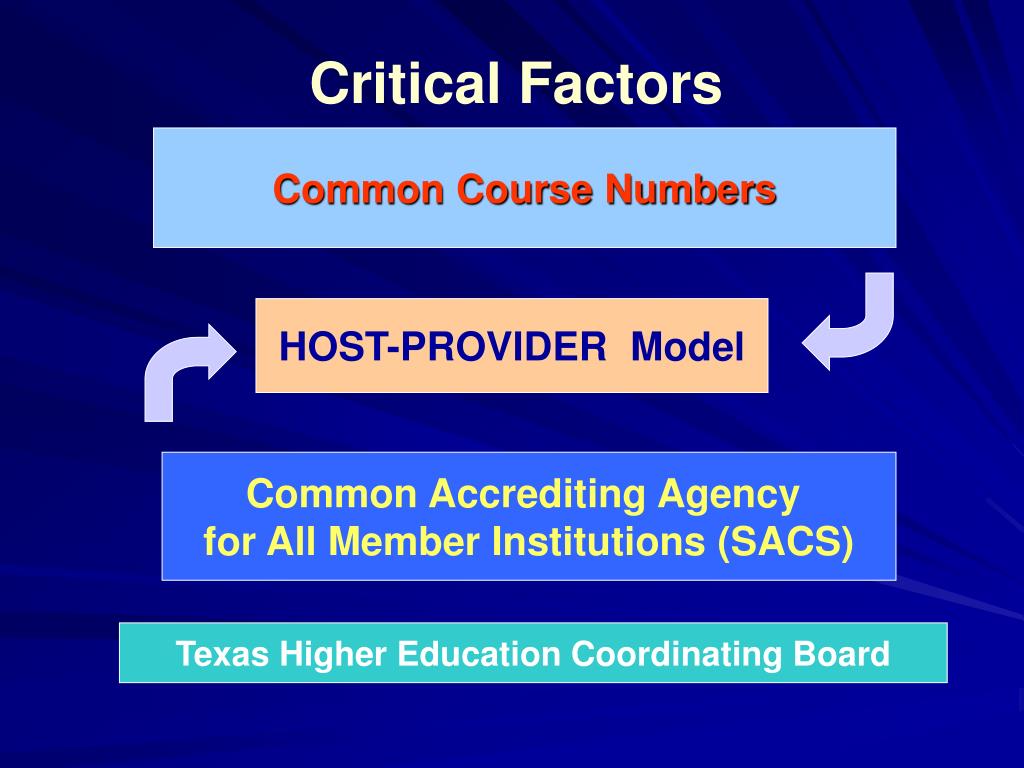 Critical Factors

Common Course Numbers

HOST-PROVIDER Model

Common Accrediting Agency
for All Member Institutions (SACS)

Texas Higher Education Coordinating Board